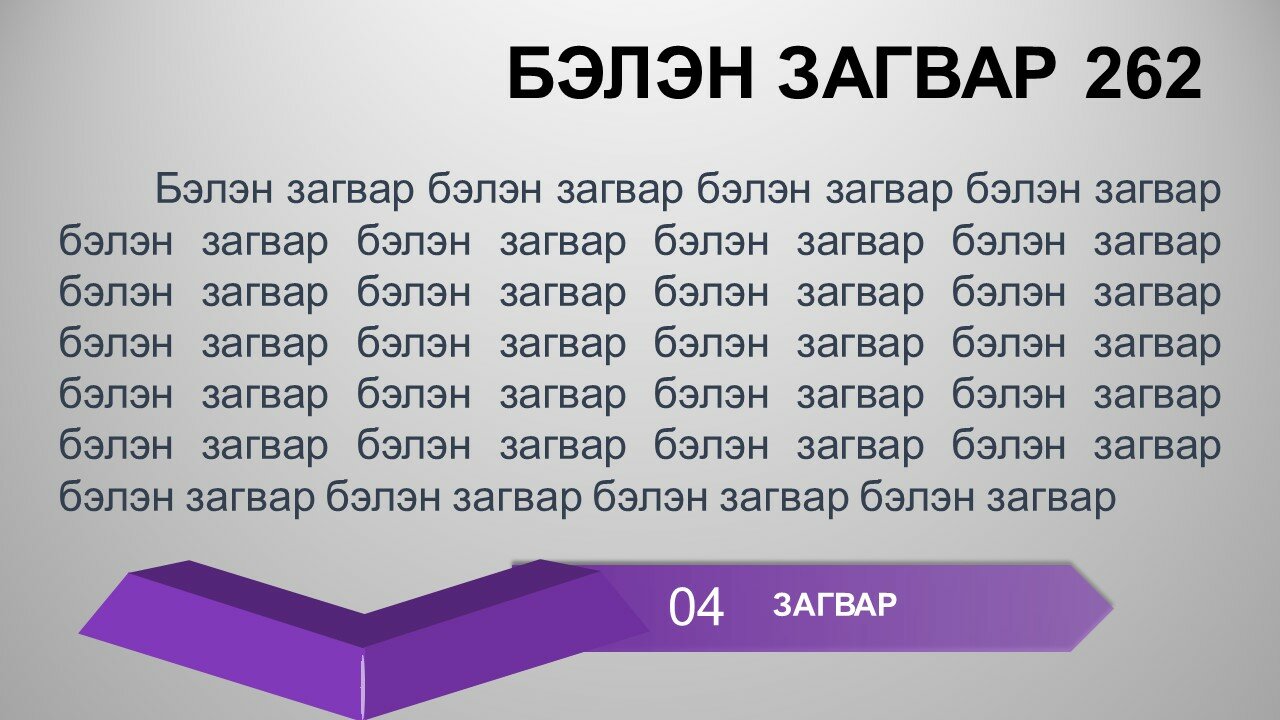 БЭЛЭН ЗАГВАР 262

Бэлэн загвар бэлэн загвар бэлэн загвар бэлэн загвар бэлэн загвар бэлэн загвар бэлэн загвар бэлэн загвар бэлэн загвар бэлэн загвар бэлэн загвар бэлэн загвар бэлэн загвар бэлэн загвар бэлэн загвар бэлэн загвар бэлэн загвар бэлэн загвар бэлэн загвар бэлэн загвар бэлэн загвар бэлэн загвар бэлэн загвар бэлэн загвар бэлэн загвар бэлэн загвар бэлэн загвар бэлэн загвар

04 ЗАГВАР